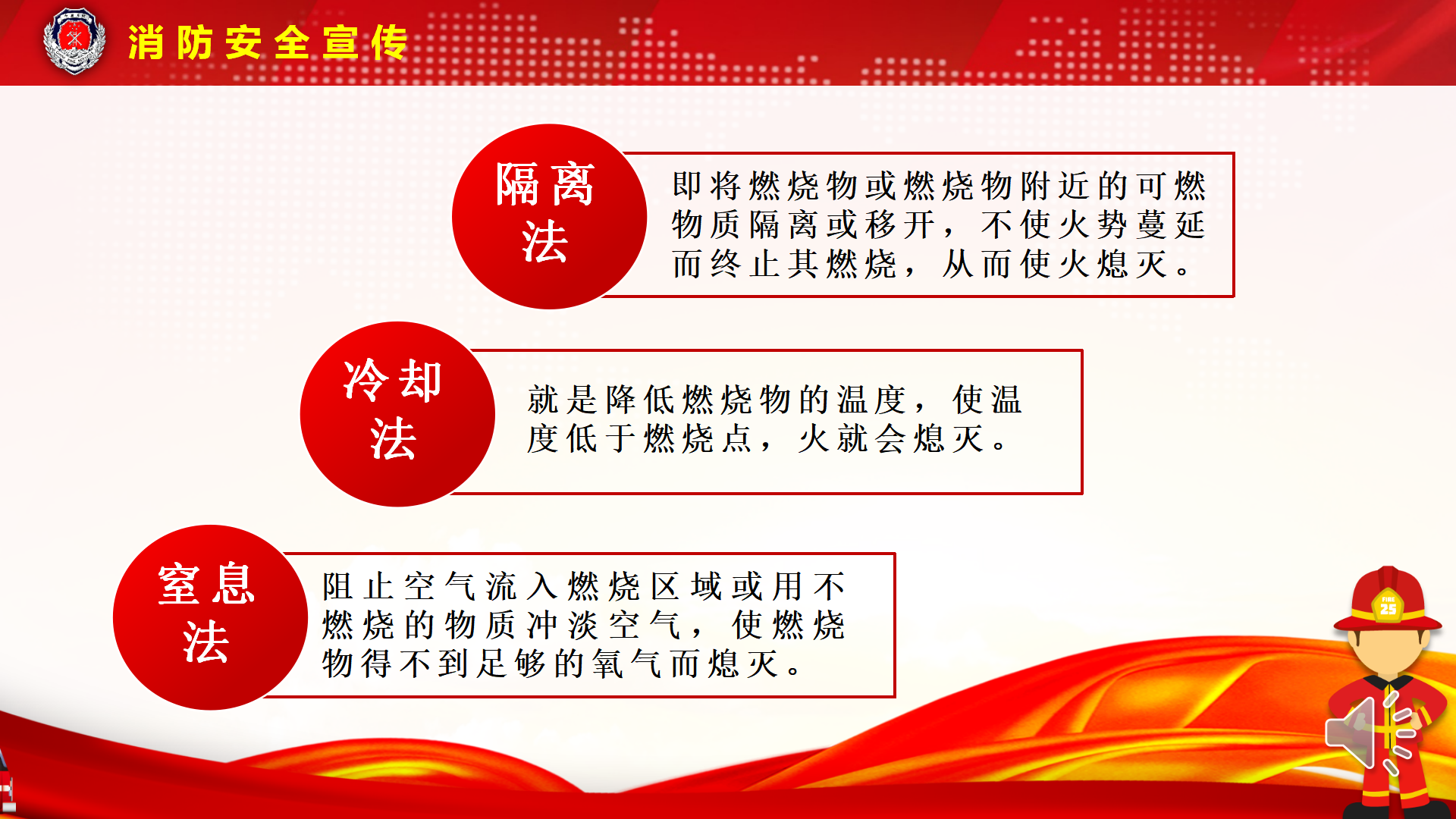 消防安全宣传

隔离法

即将燃烧物或燃烧物附近的可燃物质隔离或移开，不使火势蔓延而终止其燃烧，从而使火熄灭。

冷却法

就是降低燃烧物的温度，使温度低于燃烧点，火就会熄灭。

窒息法

阻止空气流入燃烧区域或用不燃烧的物质冲淡空气，使燃烧物得不到足够的氧气而熄灭。

FIRE 25